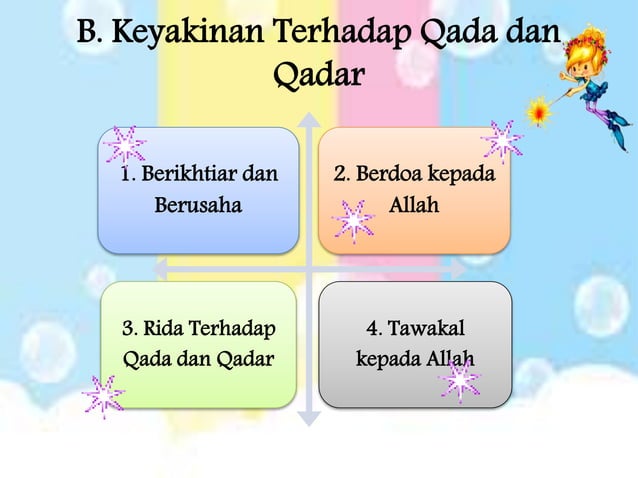 B. Keyakinan Terhadap Qada dan Qadar

1. Berikhtiar dan Berusaha

2. Berdoa kepada Allah

3. Rida Terhadap Qada dan Qadar

4. Tawakal kepada Allah